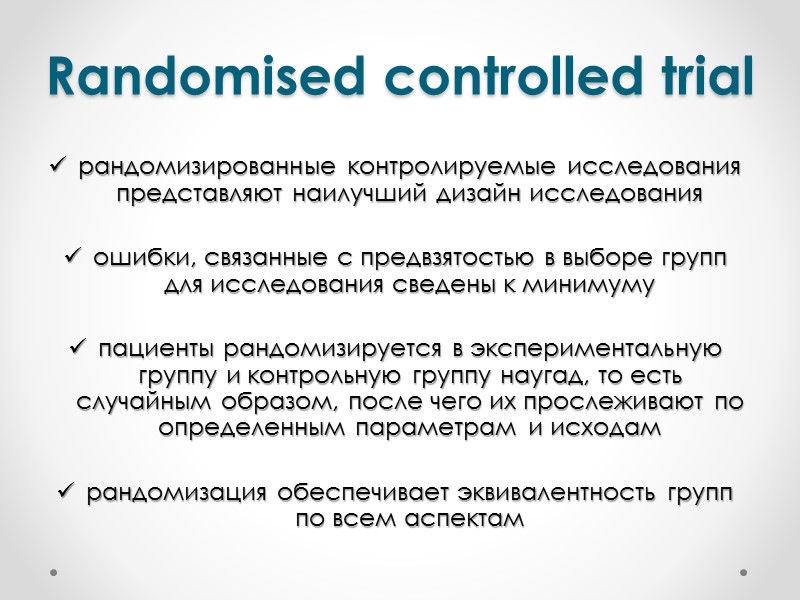 Randomised controlled trial

✓ рандомизированные контролируемые исследования представляют наилучший дизайн исследования

✓ ошибки, связанные с предвзятостью в выборе групп для исследования сведены к минимуму

✓ пациенты рандомизируется в экспериментальную группу и контрольную группу наугад, то есть случайным образом, после чего их прослеживают по определенным параметрам и исходам

✓ рандомизация обеспечивает эквивалентность групп по всем аспектам